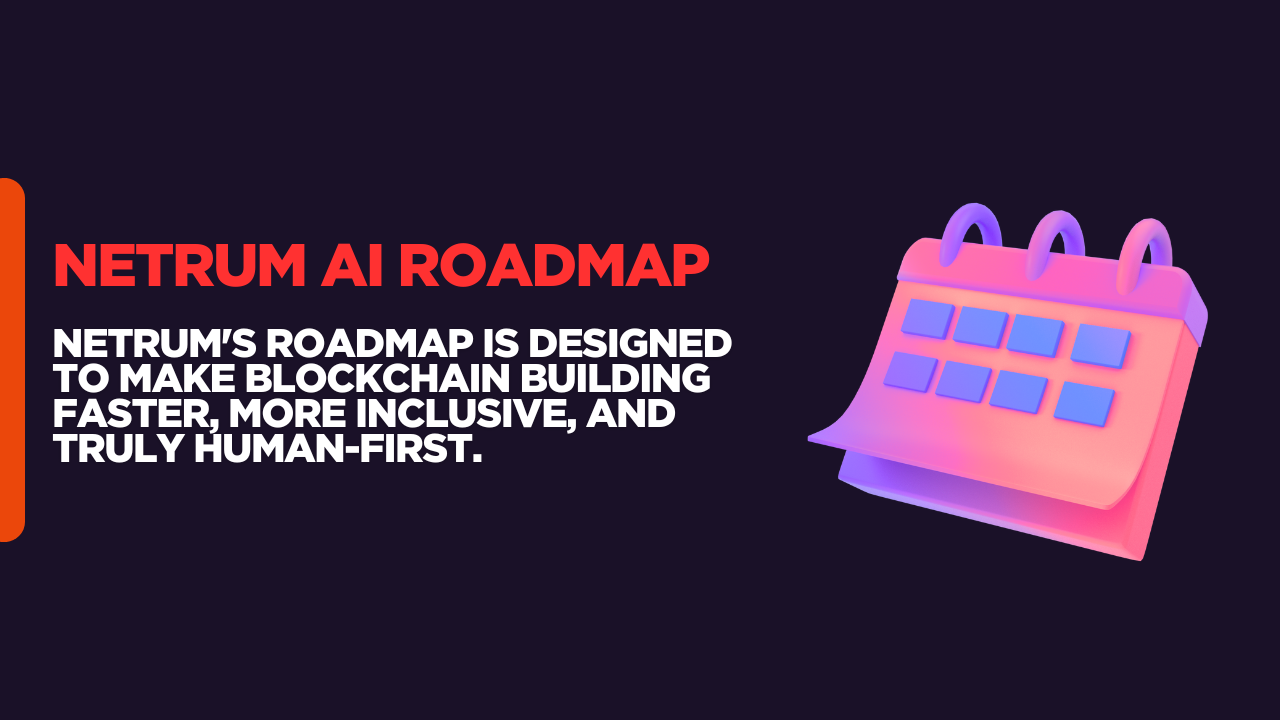 NETRUM AI ROADMAP

NETRUM'S ROADMAP IS DESIGNED TO MAKE BLOCKCHAIN BUILDING FASTER, MORE INCLUSIVE, AND TRULY HUMAN-FIRST.